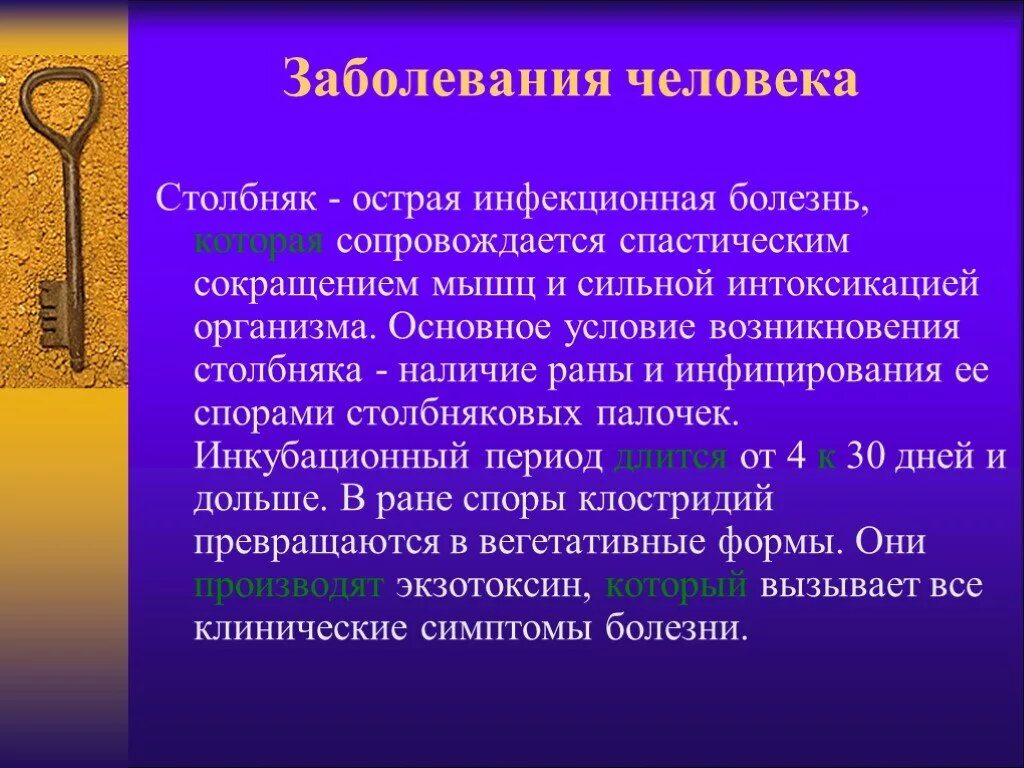 Заболевания человека

Столбняк - острая инфекционная болезнь, которая сопровождается спастическим сокращением мышц и сильной интоксикацией организма. Основное условие возникновения столбняка - наличие раны и инфицирования ее спорами столбняковых палочек. Инкубационный период длится от 4 к 30 дней и дольше. В ране споры клостридий превращаются в вегетативные формы. Они производят экзотоксин, который вызывает все клинические симптомы болезни.